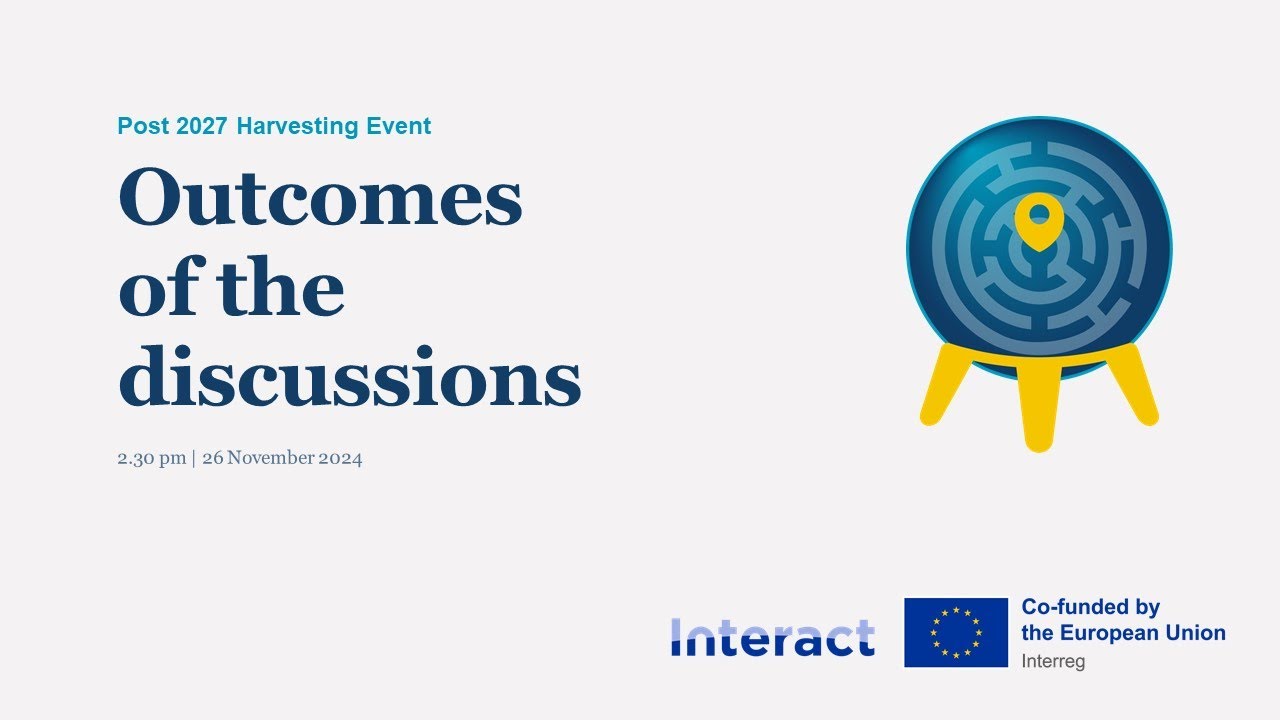 Post 2027 Harvesting Event

Outcomes of the discussions

2.30 pm | 26 November 2024

Interact

Co-funded by the European Union
Interreg